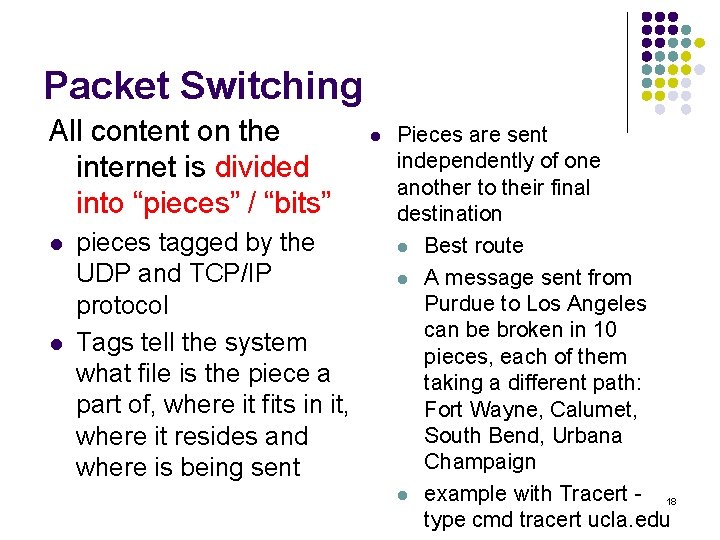 Packet Switching

All content on the internet is divided into “pieces” / “bits”

- pieces tagged by the UDP and TCP/IP protocol
- Tags tell the system what file is the piece a part of, where it fits in it, where it resides and where is being sent

- Pieces are sent independently of one another to their final destination
  - Best route
  - A message sent from Purdue to Los Angeles can be broken in 10 pieces, each of them taking a different path: Fort Wayne, Calumet, South Bend, Urbana Champaign
  - example with Tracert - type cmd tracert ucla.edu

18